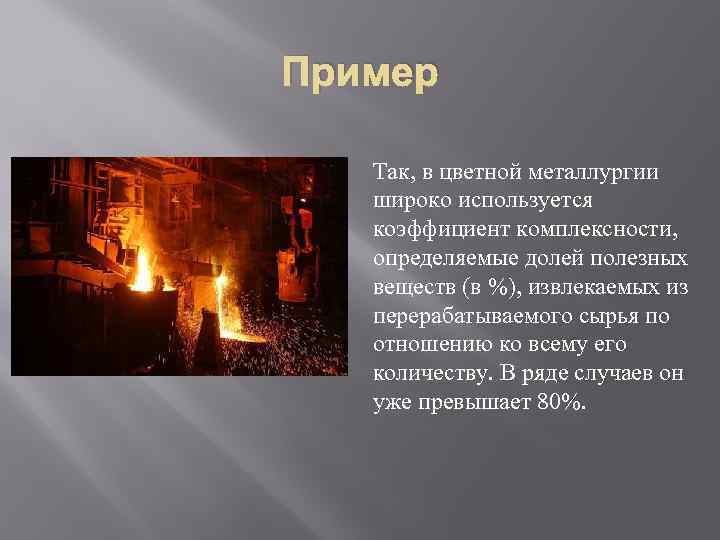 Пример

Так, в цветной металлургии широко используется коэффициент комплексности, определяемые долей полезных веществ (в %), извлекаемых из перерабатываемого сырья по отношению ко всему его количеству. В ряде случаев он уже превышает 80%.